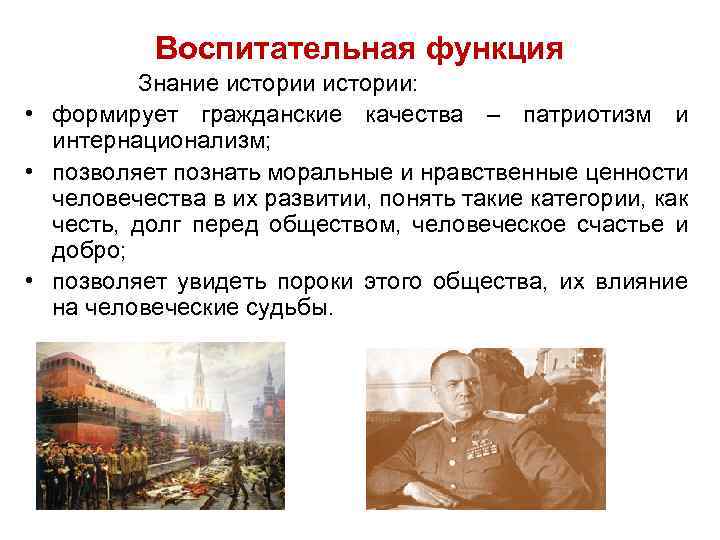 Воспитательная функция

Знание истории истории:

• формирует гражданские качества – патриотизм и интернационализм;
• позволяет познать моральные и нравственные ценности человечества в их развитии, понять такие категории, как честь, долг перед обществом, человеческое счастье и добро;
• позволяет увидеть пороки этого общества, их влияние на человеческие судьбы.